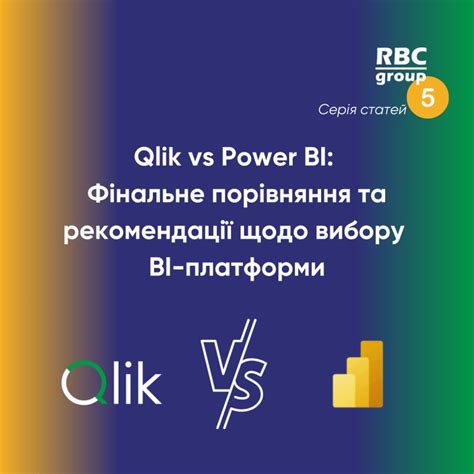 RBC
group

5

Серія статей

Qlik vs Power BI:
Фінальне порівняння та рекомендації щодо вибору BI-платформи

Qlik

VS